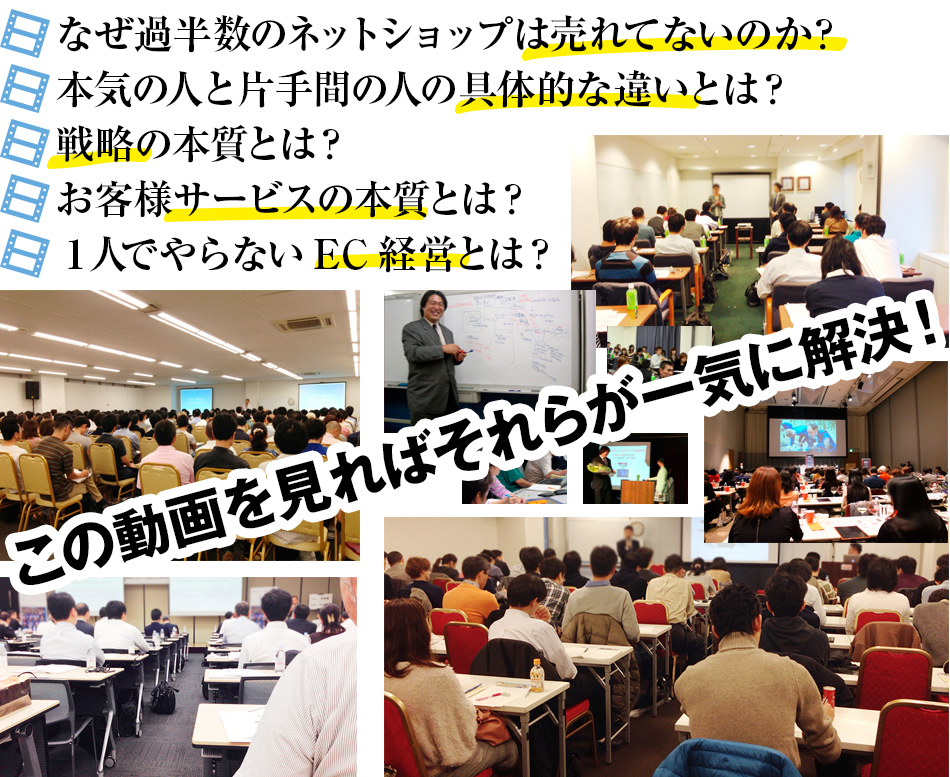 なぜ過半数のネットショップは売れてないのか？
本気の人と片手間の人の具体的な違いとは？
戦略の本質とは？
お客様サービスの本質とは？
１人でやらない EC 経営とは？

この動画を見ればそれらが一気に解決！